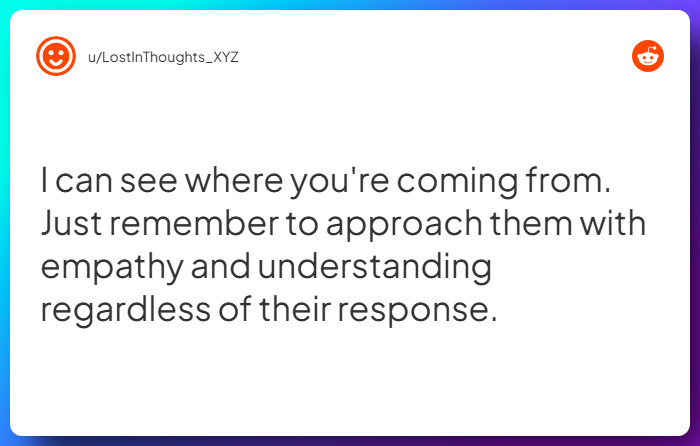 u/LostInThoughts_XYZ

I can see where you're coming from. Just remember to approach them with empathy and understanding regardless of their response.